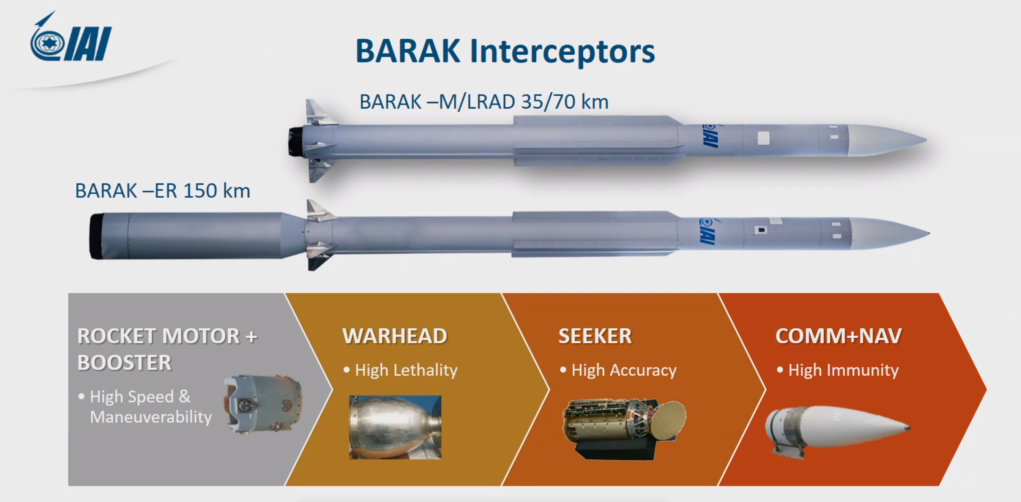 IAI

BARAK Interceptors

BARAK –M/LRAD 35/70 km

IAI

BARAK –ER 150 km

IAI

ROCKET MOTOR + BOOSTER
• High Speed & Maneuverability

WARHEAD
• High Lethality

SEEKER
• High Accuracy

COMM+NAV
• High Immunity